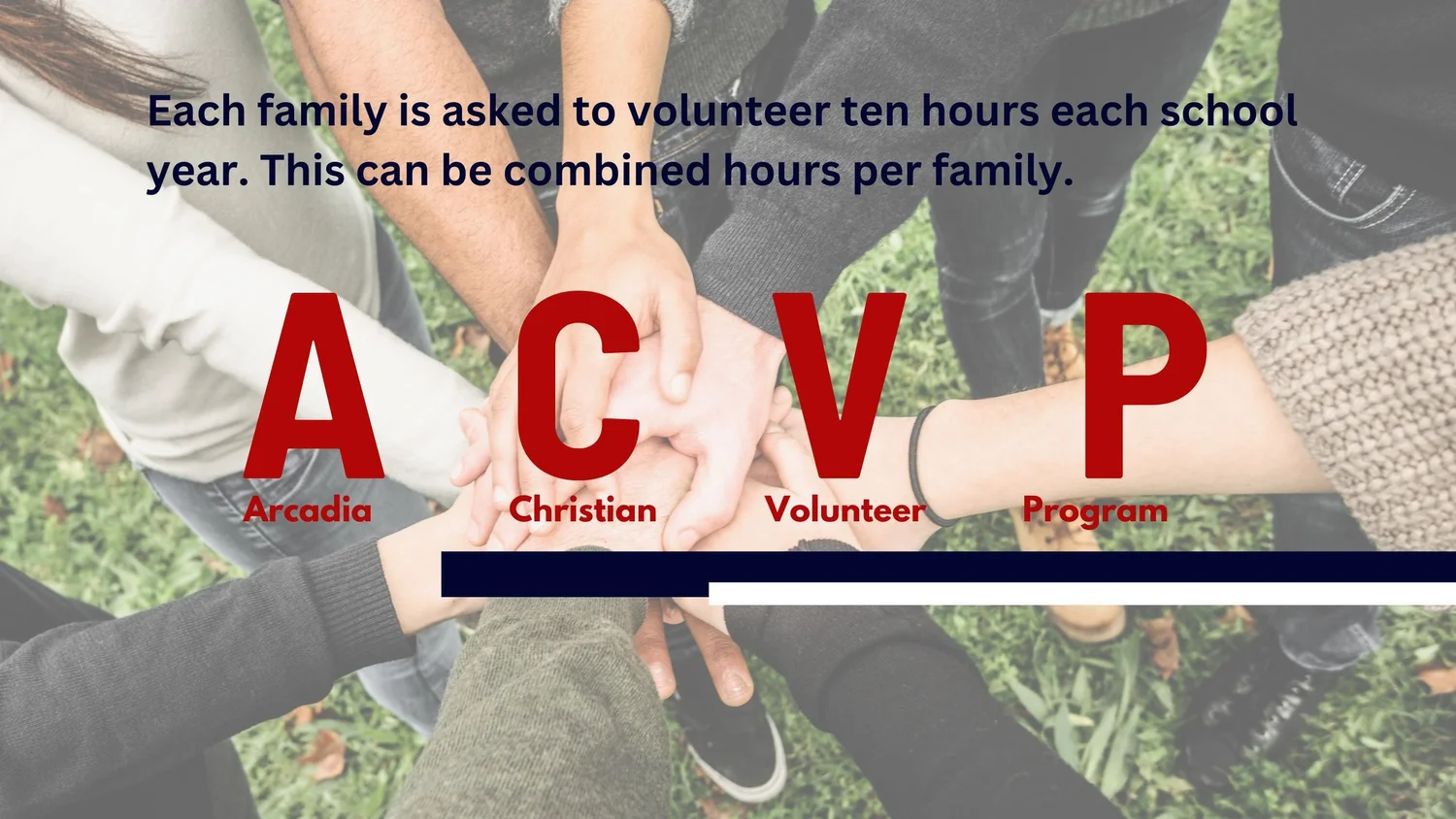 Each family is asked to volunteer ten hours each school year. This can be combined hours per family.

A C V P

Arcadia Christian Volunteer Program